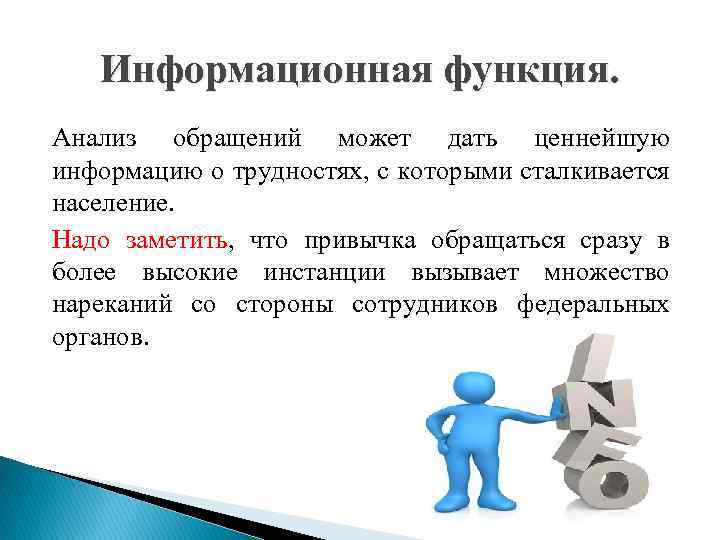 Информационная функция.

Анализ обращений может дать ценнейшую информацию о трудностях, с которыми сталкивается население.

Надо заметить, что привычка обращаться сразу в более высокие инстанции вызывает множество нареканий со стороны сотрудников федеральных органов.

INFO